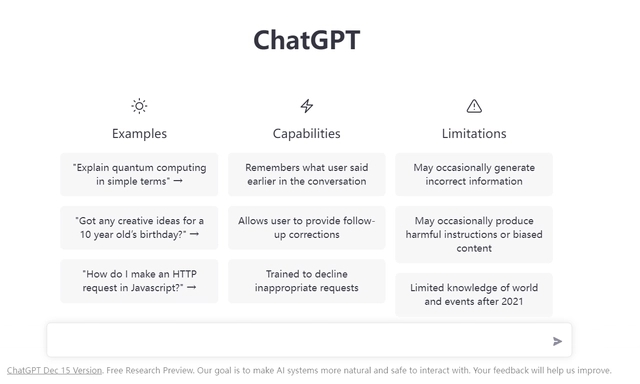 ChatGPT

Examples

"Explain quantum computing in simple terms" →

"Got any creative ideas for a 10 year old's birthday?" →

"How do I make an HTTP request in Javascript?" →

Capabilities

Remembers what user said earlier in the conversation

Allows user to provide follow-up corrections

Trained to decline inappropriate requests

Limitations

May occasionally generate incorrect information

May occasionally produce harmful instructions or biased content

Limited knowledge of world and events after 2021

ChatGPT Dec 15 Version. Free Research Preview. Our goal is to make AI systems more natural and safe to interact with. Your feedback will help us improve.